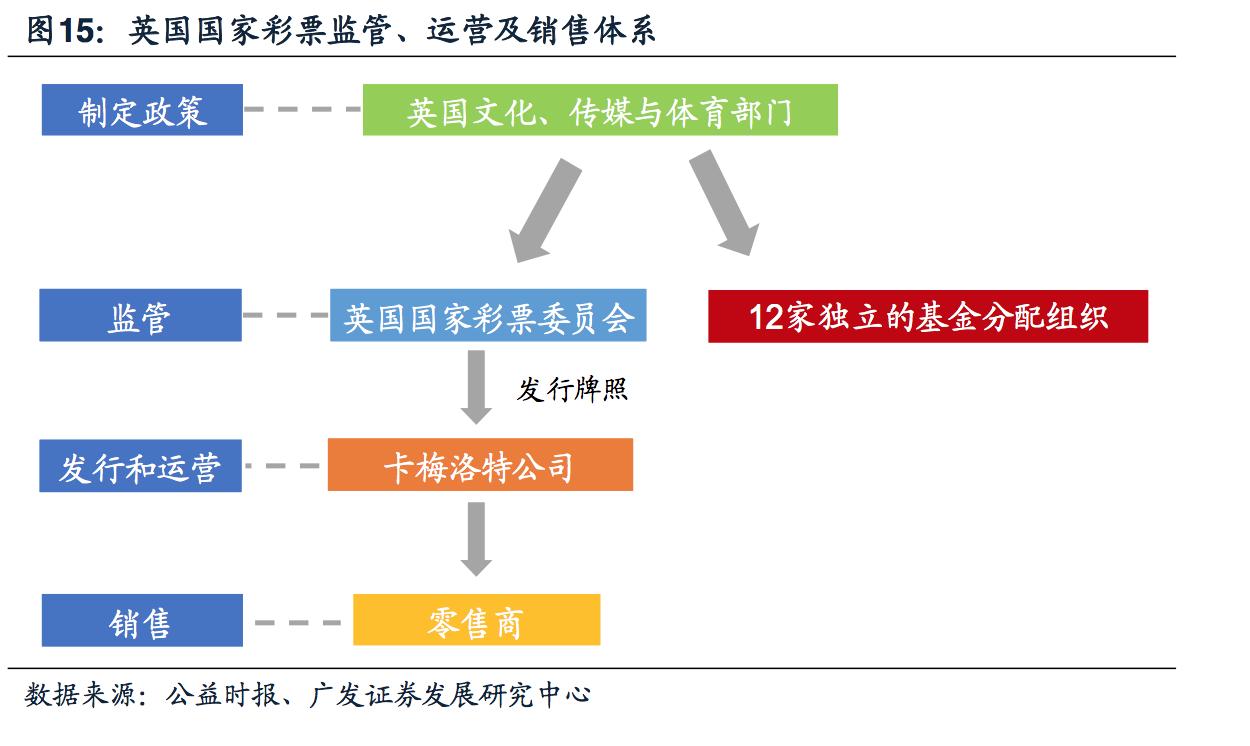 图15：英国国家彩票监管、运营及销售体系

制定政策

英国文化、传媒与体育部门

监管

英国国家彩票委员会

12家独立的基金分配组织

发行牌照

发行和运营

卡梅洛特公司

销售

零售商

数据来源：公益时报、广发证券发展研究中心